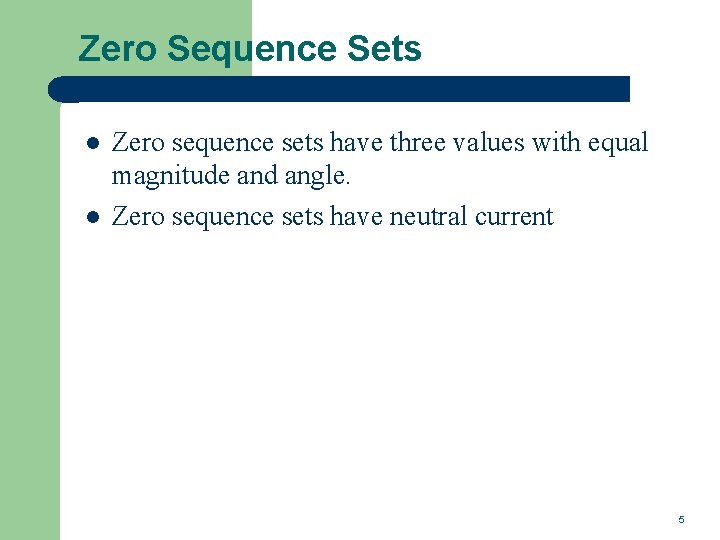 Zero Sequence Sets

- Zero sequence sets have three values with equal magnitude and angle.
- Zero sequence sets have neutral current

5